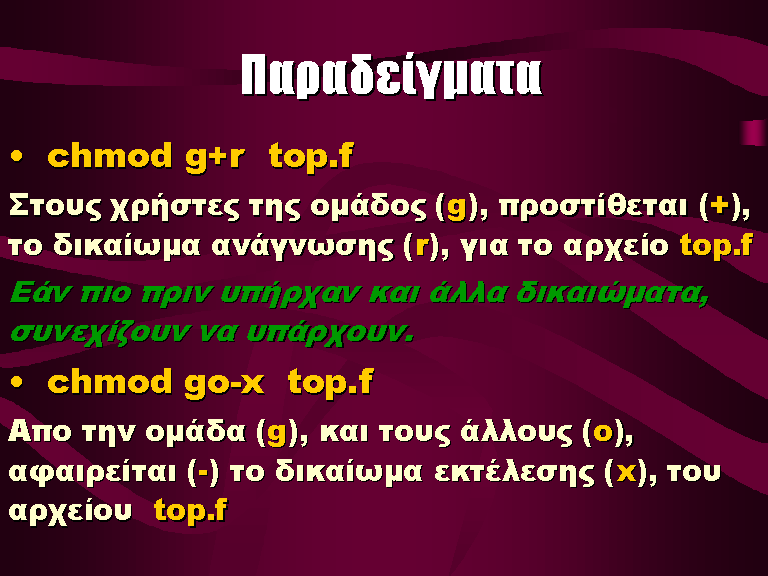 Παραδείγματα

• chmod g+r top.f

Στους χρήστες της ομάδος (g), προστίθεται (+), το δικαίωμα ανάγνωσης (r), για το αρχείο top.f

Εάν πιο πριν υπήρχαν και άλλα δικαιώματα, συνεχίζουν να υπάρχουν.

• chmod go-x top.f

Απο την ομάδα (g), και τους άλλους (o), αφαιρείται (-) το δικαίωμα εκτέλεσης (x), του αρχείου top.f